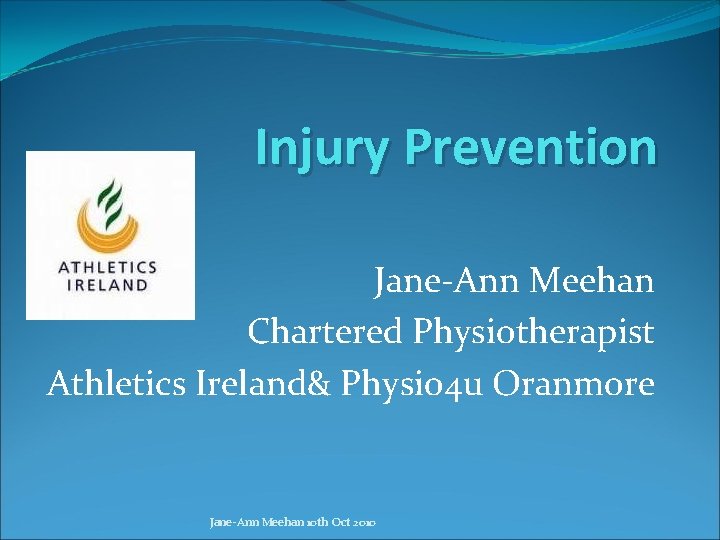 Injury Prevention

ATHLETICS IRELAND

Jane-Ann Meehan
Chartered Physiotherapist
Athletics Ireland& Physio4u Oranmore

Jane-Ann Meehan 10th Oct 2010